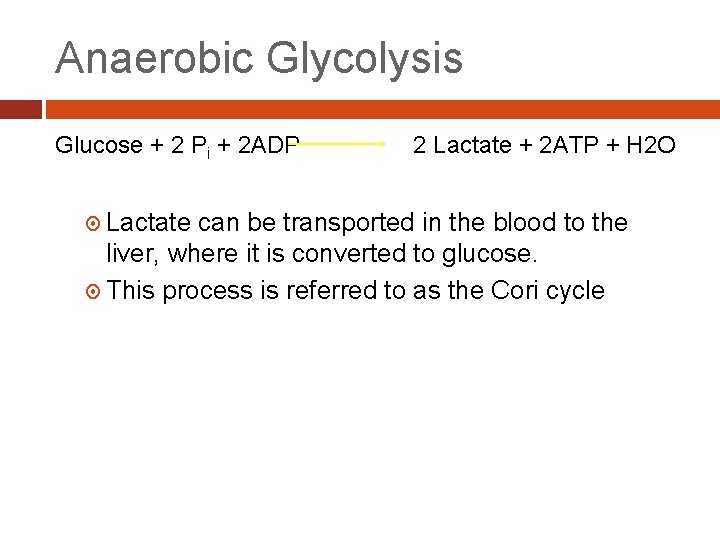 Anaerobic Glycolysis

Glucose + 2 $P_i$ + 2ADP $\rightarrow$ 2 Lactate + 2ATP + H2O

Lactate can be transported in the blood to the liver, where it is converted to glucose.

This process is referred to as the Cori cycle